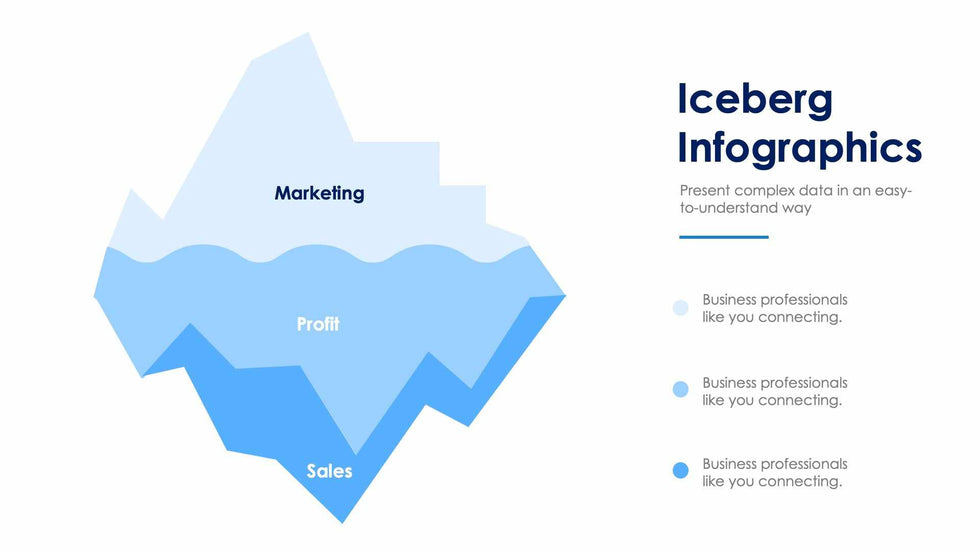 Marketing

Profit

Sales

Iceberg Infographics

Present complex data in an easy-to-understand way

Business professionals like you connecting.

Business professionals like you connecting.

Business professionals like you connecting.